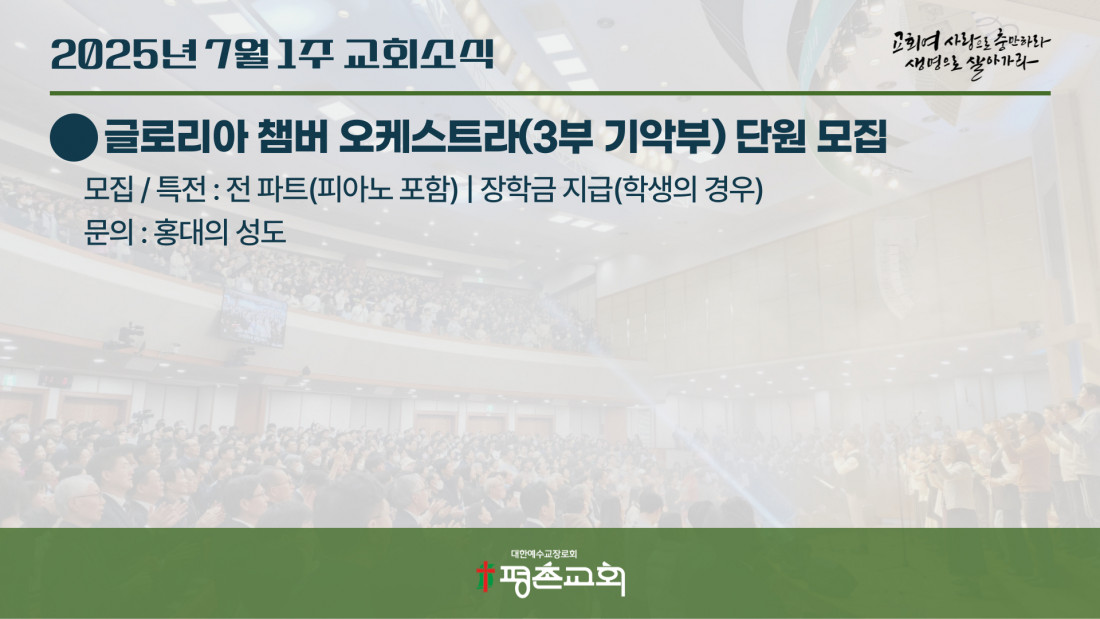 2025년 7월 1주 교회소식

교회여 사랑으로 충만하라
생명으로 살아가라

글로리아 챔버 오케스트라(3부 기악부) 단원 모집

모집 / 특전 : 전 파트(피아노 포함) | 장학금 지급(학생의 경우)
문의 : 홍대의 성도

대한예수교장로회
평촌교회